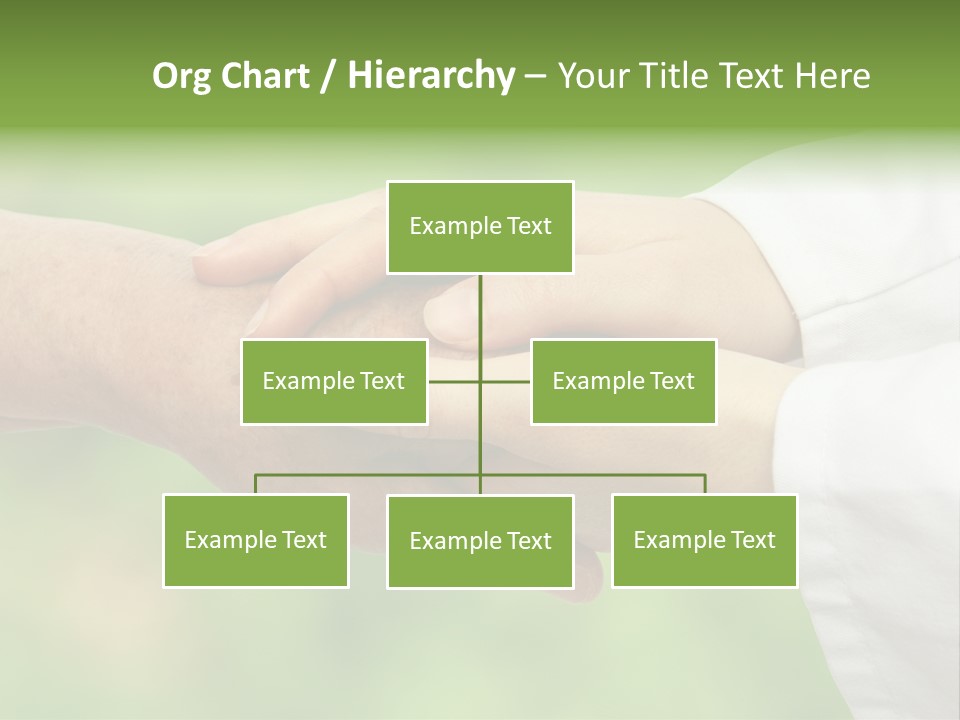 Org Chart / Hierarchy – Your Title Text Here

Example Text

Example Text

Example Text

Example Text

Example Text

Example Text